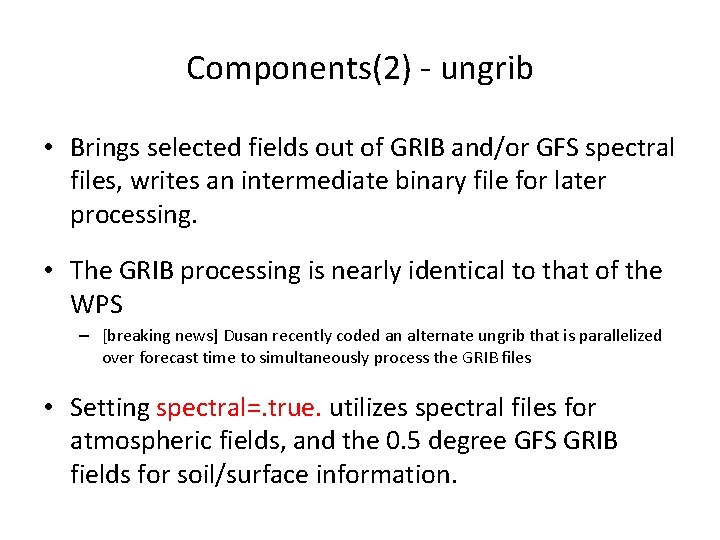 Components(2) - ungrib

• Brings selected fields out of GRIB and/or GFS spectral files, writes an intermediate binary file for later processing.

• The GRIB processing is nearly identical to that of the WPS

– [breaking news] Dusan recently coded an alternate ungrib that is parallelized over forecast time to simultaneously process the GRIB files

• Setting spectral=.true. utilizes spectral files for atmospheric fields, and the 0.5 degree GFS GRIB fields for soil/surface information.